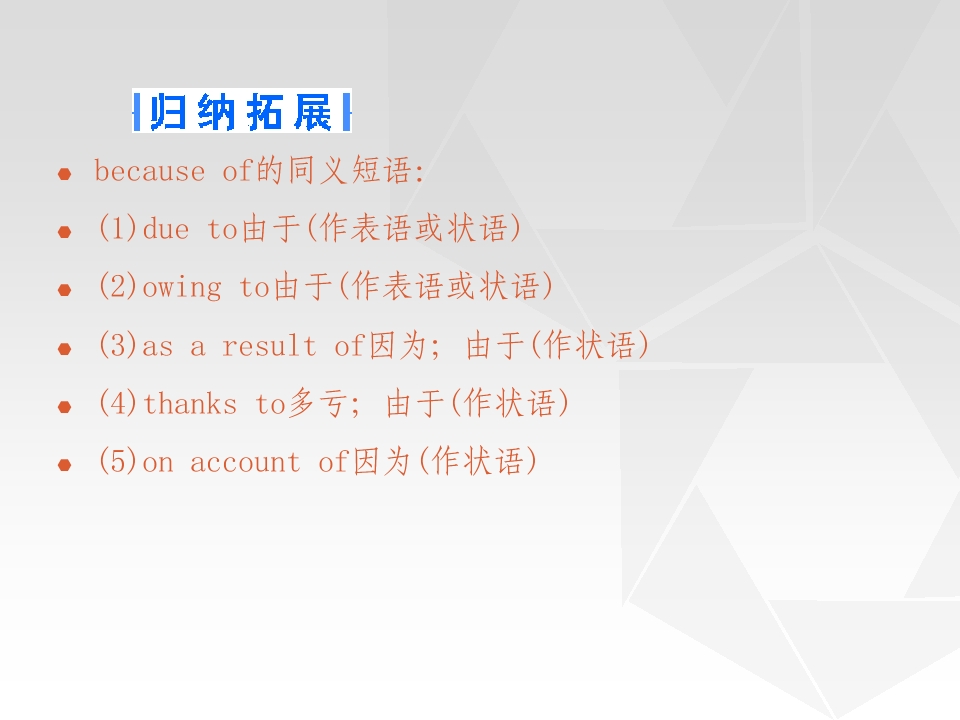 归纳拓展

• because of的同义短语:
• (1)due to由于(作表语或状语)
• (2)owing to由于(作表语或状语)
• (3)as a result of因为; 由于(作状语)
• (4)thanks to多亏; 由于(作状语)
• (5)on account of因为(作状语)